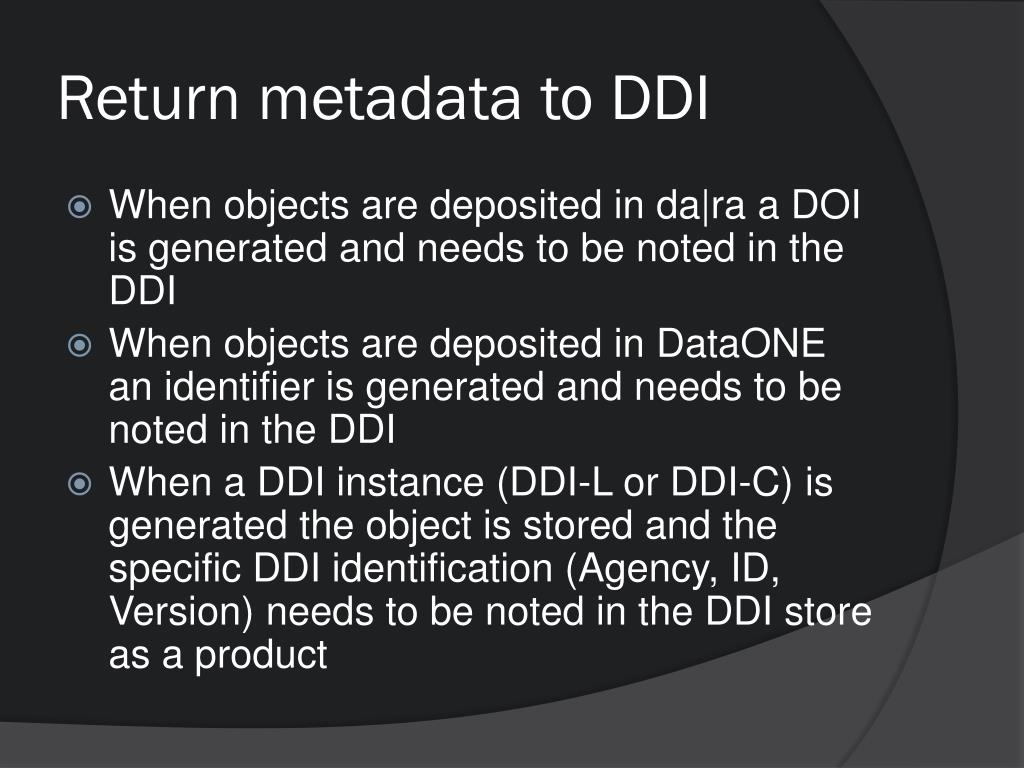 Return metadata to DDI

When objects are deposited in da|ra a DOI is generated and needs to be noted in the DDI

When objects are deposited in DataONE an identifier is generated and needs to be noted in the DDI

When a DDI instance (DDI-L or DDI-C) is generated the object is stored and the specific DDI identification (Agency, ID, Version) needs to be noted in the DDI store as a product